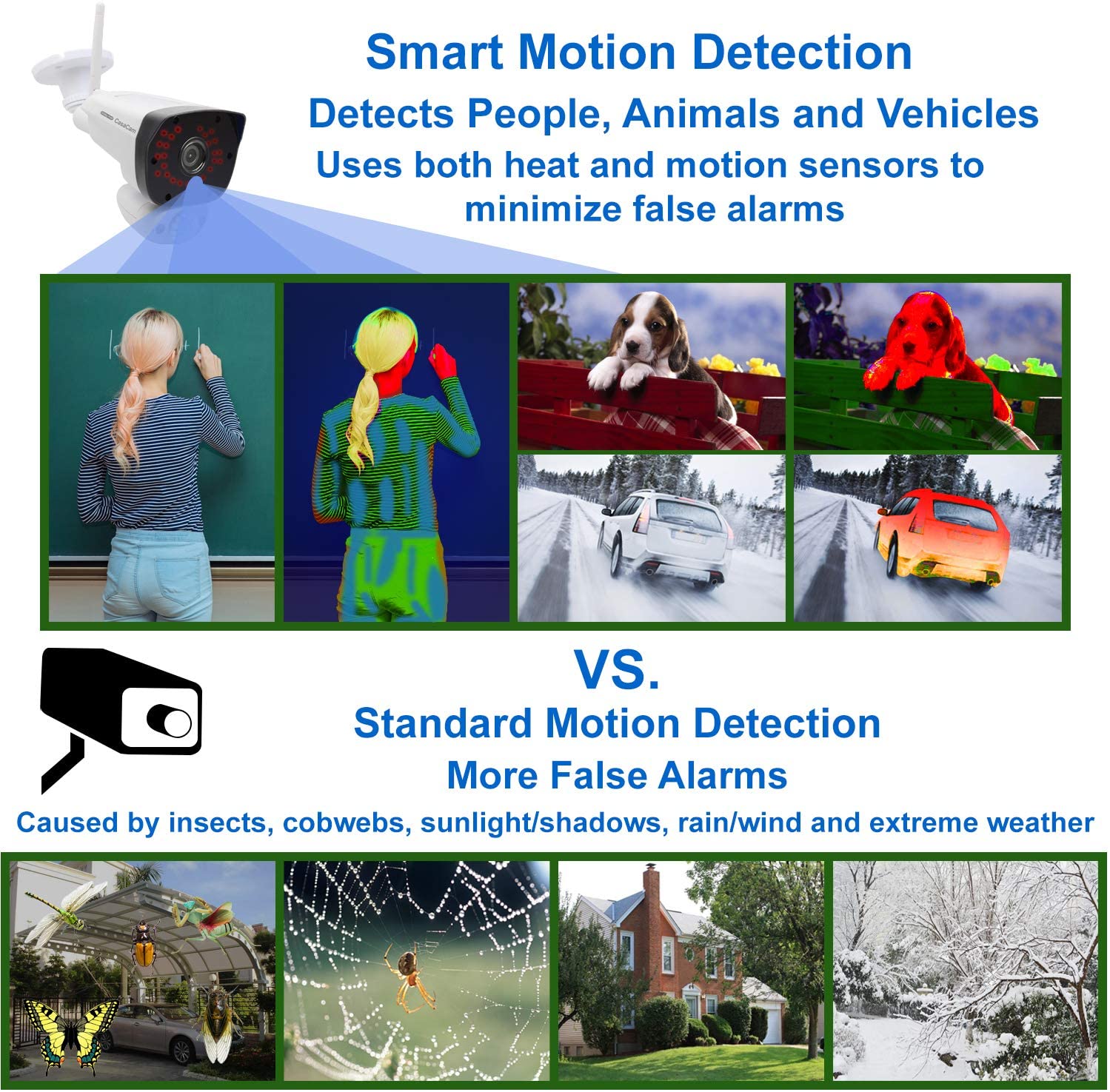 CasaCam

Smart Motion Detection

Detects People, Animals and Vehicles

Uses both heat and motion sensors to minimize false alarms

VS.

Standard Motion Detection

More False Alarms

Caused by insects, cobwebs, sunlight/shadows, rain/wind and extreme weather